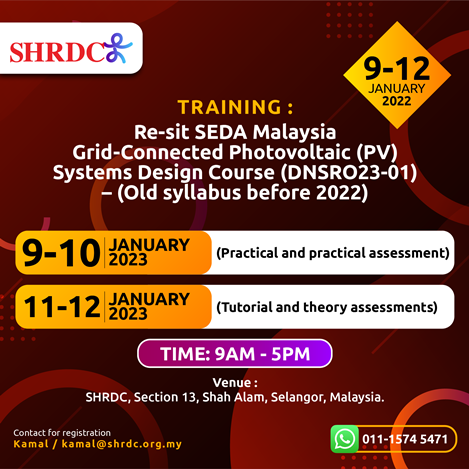 SHRDC

9-12
JANUARY
2022

TRAINING :
Re-sit SEDA Malaysia Grid-Connected Photovoltaic (PV) Systems Design Course (DNSRO23-01) – (Old syllabus before 2022)

9-10 JANUARY 2023 (Practical and practical assessment)

11-12 JANUARY 2023 (Tutorial and theory assessments)

TIME: 9AM - 5PM

Venue :
SHRDC, Section 13, Shah Alam, Selangor, Malaysia.

Contact for registration
Kamal / kamal@shrdc.org.my

011-1574 5471